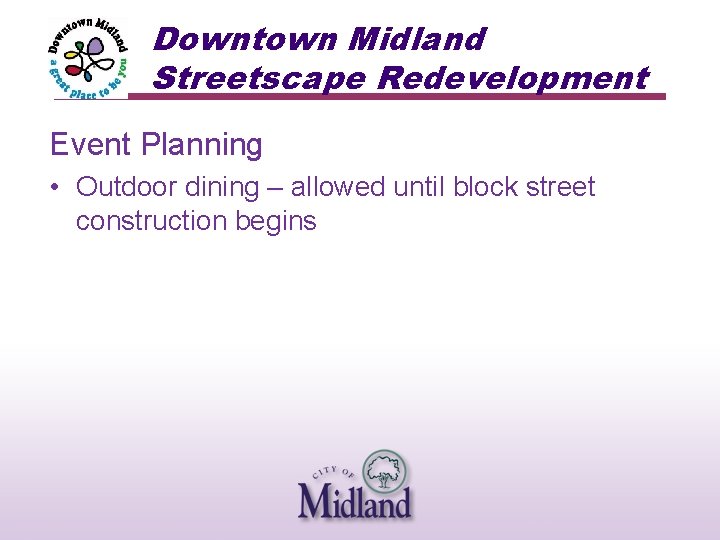 Downtown Midland
a great place to be you

Downtown Midland
Streetscape Redevelopment

Event Planning

• Outdoor dining – allowed until block street construction begins

CITY OF
Midland